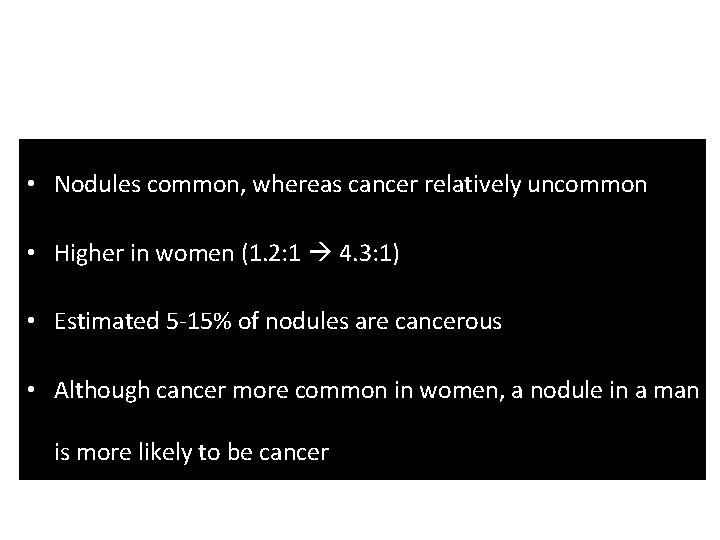 • Nodules common, whereas cancer relatively uncommon

• Higher in women (1.2:1 → 4.3:1)

• Estimated 5-15% of nodules are cancerous

• Although cancer more common in women, a nodule in a man is more likely to be cancer